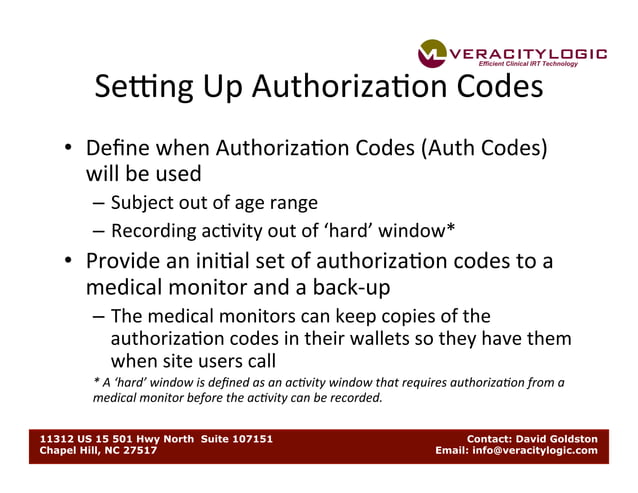 VERACITYLOGIC
Efficient Clinical IRT Technology

Setting Up Authorization Codes

• Define when Authorization Codes (Auth Codes) will be used
– Subject out of age range
– Recording activity out of 'hard' window*
• Provide an initial set of authorization codes to a medical monitor and a back-up
– The medical monitors can keep copies of the authorization codes in their wallets so they have them when site users call

* A 'hard' window is defined as an activity window that requires authorization from a medical monitor before the activity can be recorded.

11312 US 15 501 Hwy North Suite 107151
Chapel Hill, NC 27517

Contact: David Goldston
Email: info@veracitylogic.com